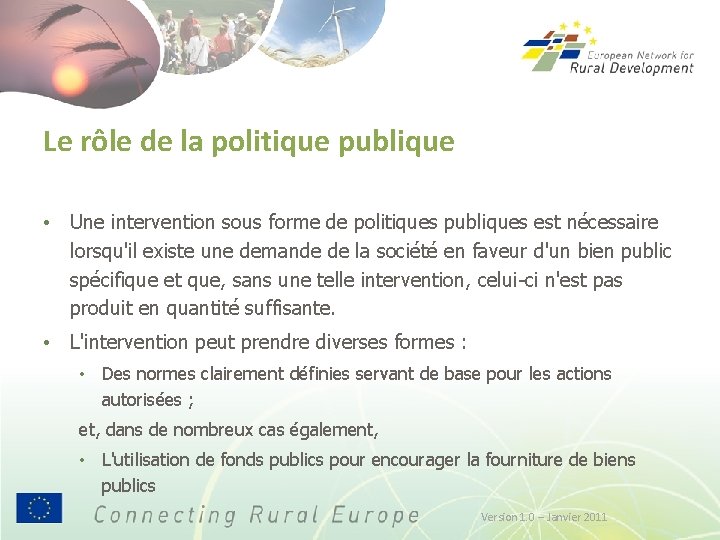 European Network for
Rural Development

Le rôle de la politique publique

• Une intervention sous forme de politiques publiques est nécessaire lorsqu'il existe une demande de la société en faveur d'un bien public spécifique et que, sans une telle intervention, celui-ci n'est pas produit en quantité suffisante.

• L'intervention peut prendre diverses formes :

• Des normes clairement définies servant de base pour les actions autorisées ;

et, dans de nombreux cas également,

• L'utilisation de fonds publics pour encourager la fourniture de biens publics

Connecting Rural Europe

Version 1.0 – Janvier 2011